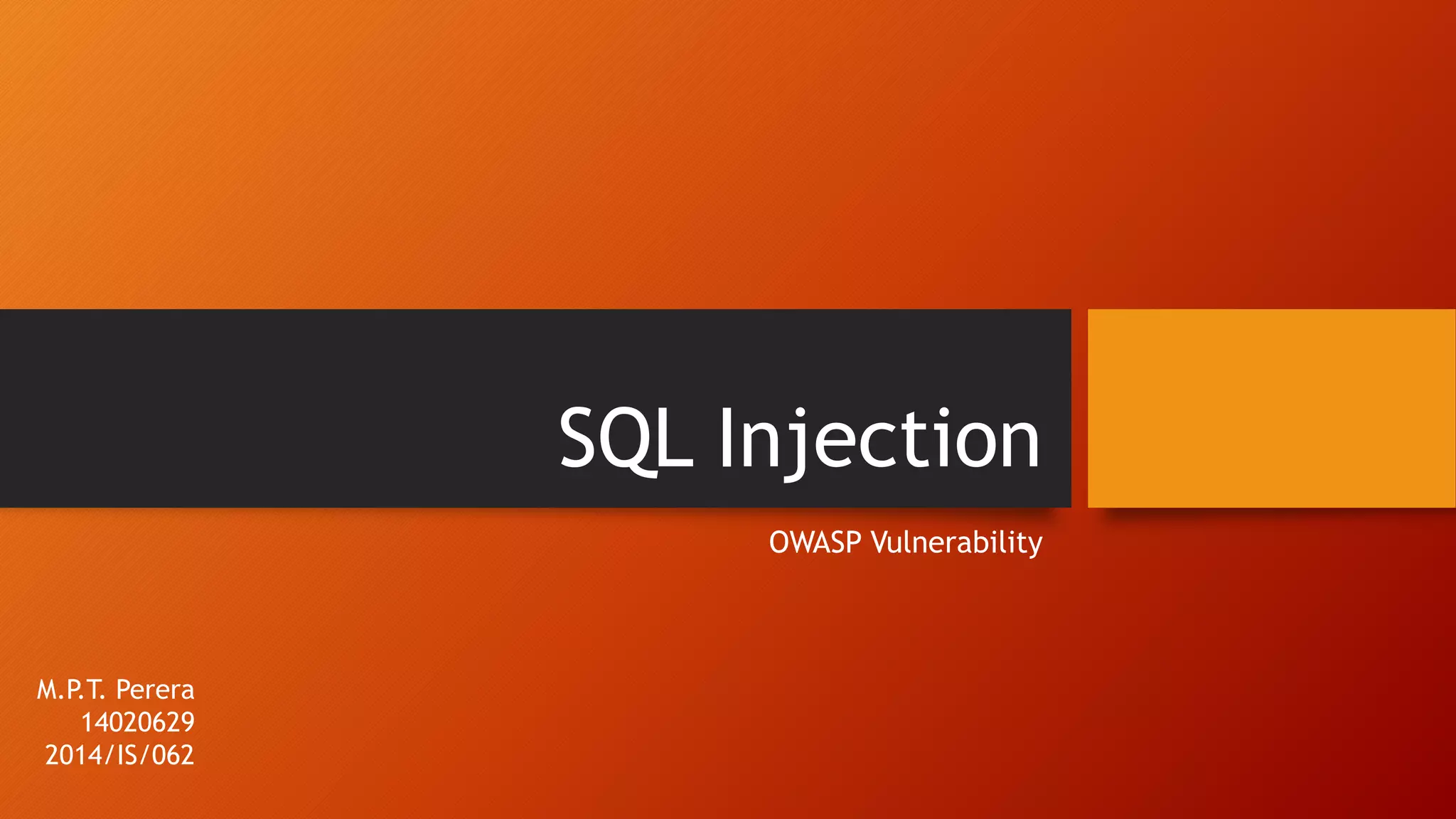 SQL Injection

OWASP Vulnerability

M.P.T. Perera
14020629
2014/IS/062